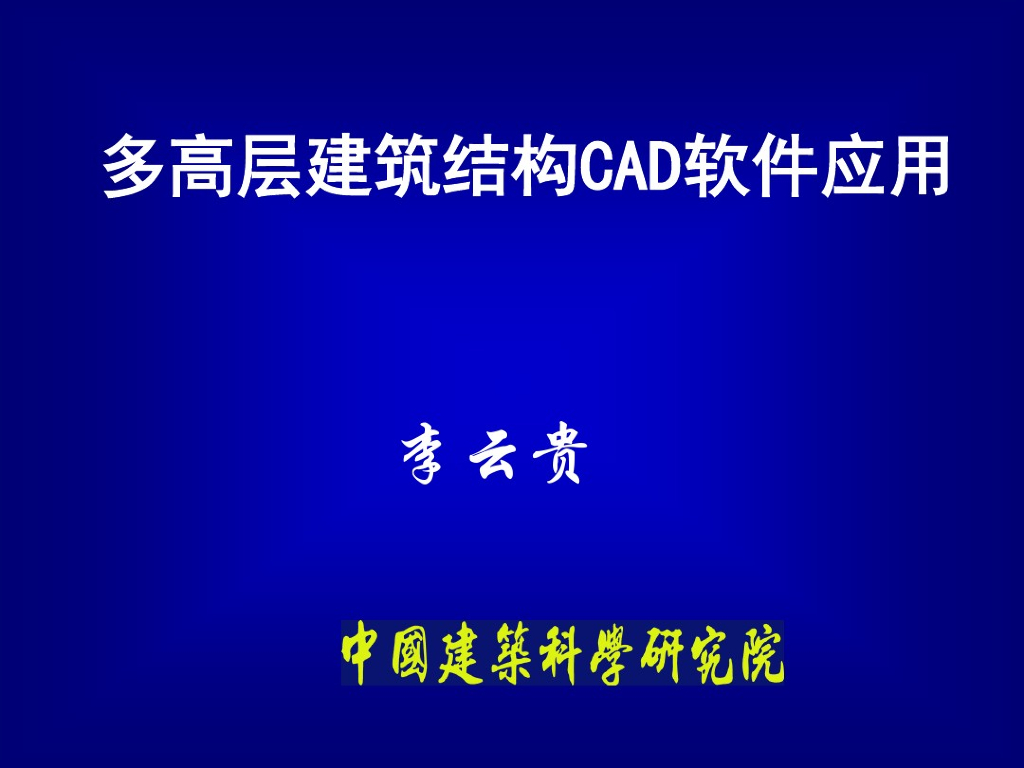 多高层建筑结构CAD软件应用

李云贵

中國建築科學研究院